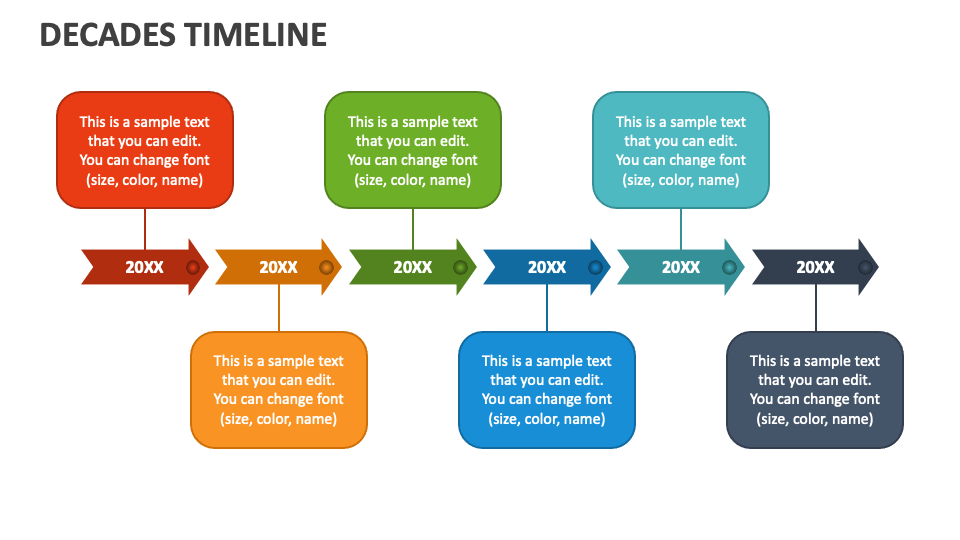 DECADES TIMELINE

This is a sample text that you can edit. You can change font (size, color, name)

This is a sample text that you can edit. You can change font (size, color, name)

This is a sample text that you can edit. You can change font (size, color, name)

20XX

20XX

20XX

20XX

20XX

20XX

This is a sample text that you can edit. You can change font (size, color, name)

This is a sample text that you can edit. You can change font (size, color, name)

This is a sample text that you can edit. You can change font (size, color, name)